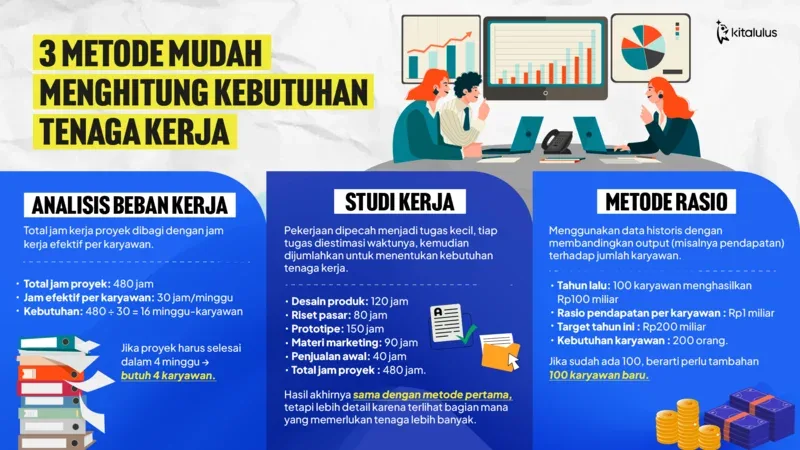 3 METODE MUDAH MENGHITUNG KEBUTUHAN TENAGA KERJA

kitalulus

ANALISIS BEBAN KERJA

Total jam kerja proyek dibagi dengan jam kerja efektif per karyawan.

• Total jam proyek: 480 jam
• Jam efektif per karyawan: 30 jam/minggu
• Kebutuhan: 480 ÷ 30 = 16 minggu-karyawan

Jika proyek harus selesai dalam 4 minggu → butuh 4 karyawan.

STUDI KERJA

Pekerjaan dipecah menjadi tugas kecil, tiap tugas diestimasi waktunya, kemudian dijumlahkan untuk menentukan kebutuhan tenaga kerja.

• Desain produk: 120 jam
• Riset pasar: 80 jam
• Prototipe: 150 jam
• Materi marketing: 90 jam
• Penjualan awal: 40 jam
• Total jam proyek : 480 jam.

Hasil akhirnya sama dengan metode pertama, tetapi lebih detail karena terlihat bagian mana yang memerlukan tenaga lebih banyak.

METODE RASIO

Menggunakan data historis dengan membandingkan output (misalnya pendapatan) terhadap jumlah karyawan.

• Tahun lalu: 100 karyawan menghasilkan Rp100 miliar
• Rasio pendapatan per karyawan : Rp1 miliar
• Target tahun ini : Rp200 miliar
• Kebutuhan karyawan : 200 orang.

Jika sudah ada 100, berarti perlu tambahan 100 karyawan baru.